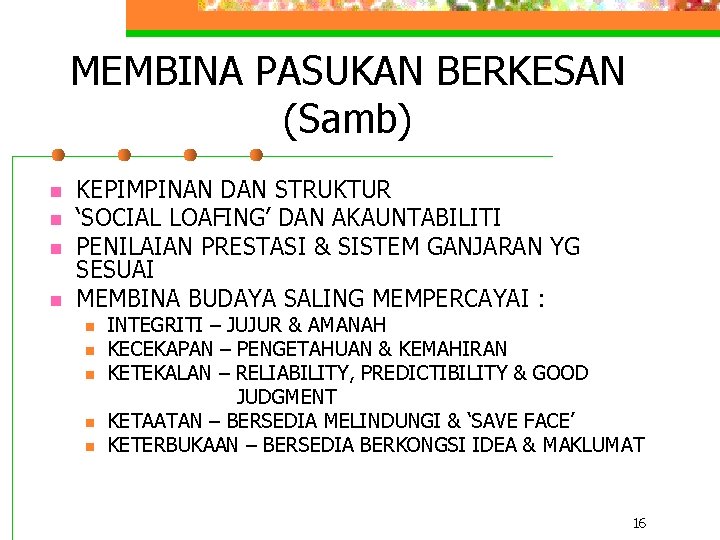 MEMBINA PASUKAN BERKESAN (Samb)

- KEPIMPINAN DAN STRUKTUR
- ‘SOCIAL LOAFING’ DAN AKAUNTABILITI
- PENILAIAN PRESTASI & SISTEM GANJARAN YG SESUAI
- MEMBINA BUDAYA SALING MEMPERCAYAI :
  - INTEGRITI – JUJUR & AMANAH
  - KECEKAPAN – PENGETAHUAN & KEMAHIRAN
  - KETEKALAN – RELIABILITY, PREDICTIBILITY & GOOD JUDGMENT
  - KETAATAN – BERSEDIA MELINDUNGI & ‘SAVE FACE’
  - KETERBUKAAN – BERSEDIA BERKONGSI IDEA & MAKLUMAT

16